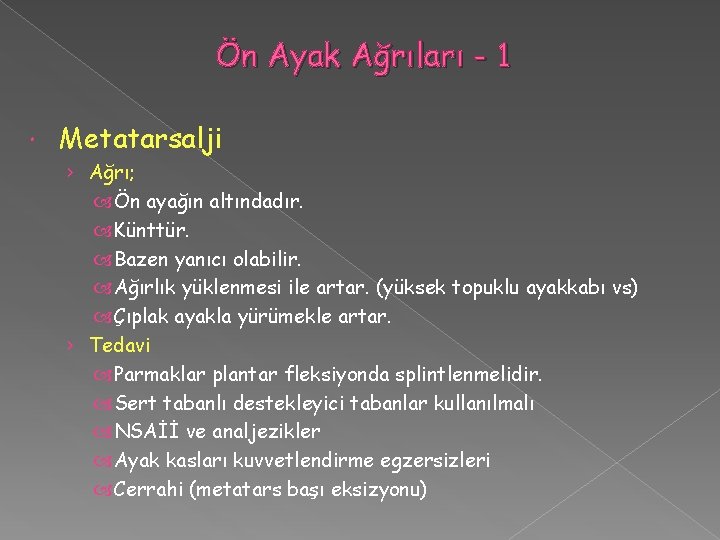 Ön Ayak Ağrıları - 1

Metatarsalji

Ağrı;

Ön ayağın altındadır.

Künttür.

Bazen yanıcı olabilir.

Ağırlık yüklenmesi ile artar. (yüksek topuklu ayakkabı vs)

Çıplak ayakla yürümekle artar.

Tedavi

Parmaklar plantar fleksiyonda splintlenmelidir.

Sert tabanlı destekleyici tabanlar kullanılmalı

NSAİİ ve analjezikler

Ayak kasları kuvvetlendirme egzersizleri

Cerrahi (metatars başı eksizyonu)